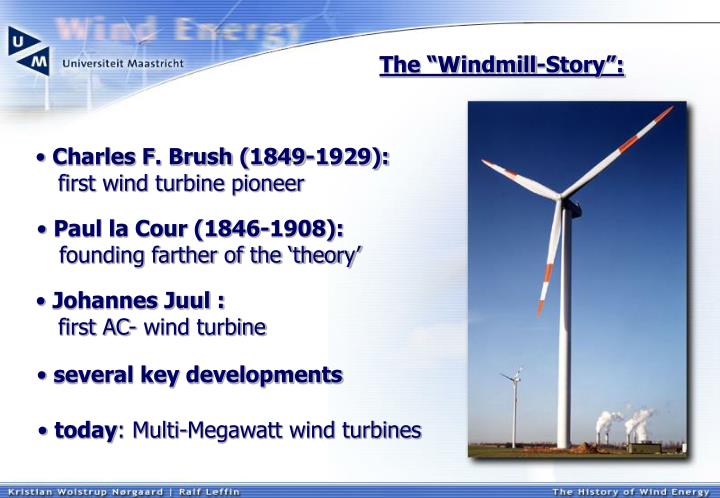 Wind Energy

UM Universiteit Maastricht

The “Windmill-Story”:

• Charles F. Brush (1849-1929):
first wind turbine pioneer

• Paul la Cour (1846-1908):
founding farther of the ‘theory’

• Johannes Juul :
first AC- wind turbine

• several key developments

• today: Multi-Megawatt wind turbines

Kristian Wolstrup Nørgaard | Ralf Leffin

The History of Wind Energy